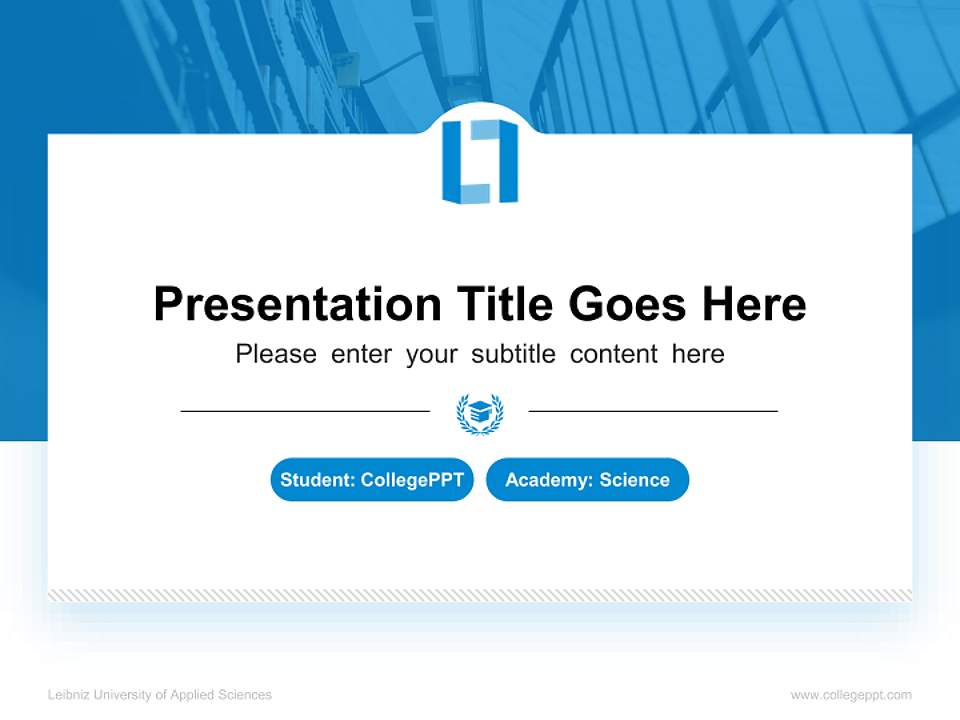 Presentation Title Goes Here

Please enter your subtitle content here

Student: CollegePPT

Academy: Science

Leibniz University of Applied Sciences

www.collegeppt.com